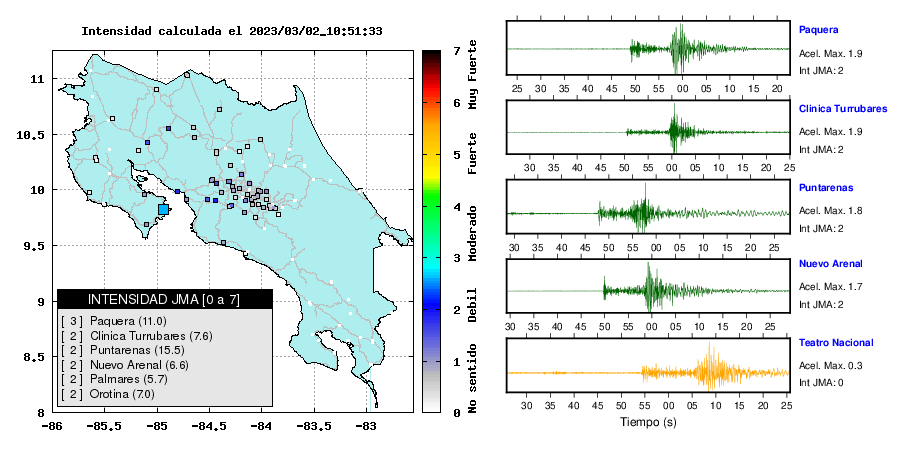 Intensidad calculada el 2023/03/02_10:51:33

11
10.5
10
9.5
9
8.5
8
-86
-85.5
-85
-84.5
-84
-83.5
-83

INTENSIDAD JMA [0 a 7]
[ 3 ] Paquera (11.0)
[ 2 ] Clinica Turrubares (7.6)
[ 2 ] Puntarenas (15.5)
[ 2 ] Nuevo Arenal (6.6)
[ 2 ] Palmares (5.7)
[ 2 ] Orotina (7.0)

7
6
5
4
3
2
1
0
Muy Fuerte
Fuerte
Moderado
Debil
No sentido

25 30 35 40 45 50 55 00 05 10 15 20
Paquera
Acel. Max. 1.9
Int JMA: 2

30 35 40 45 50 55 00 05 10 15 20 25
Clinica Turrubares
Acel. Max. 1.9
Int JMA: 2

30 35 40 45 50 55 00 05 10 15 20 25
Puntarenas
Acel. Max. 1.8
Int JMA: 2

30 35 40 45 50 55 00 05 10 15 20 25
Nuevo Arenal
Acel. Max. 1.7
Int JMA: 2

30 35 40 45 50 55 00 05 10 15 20 25
Teatro Nacional
Acel. Max. 0.3
Int JMA: 0

Tiempo (s)